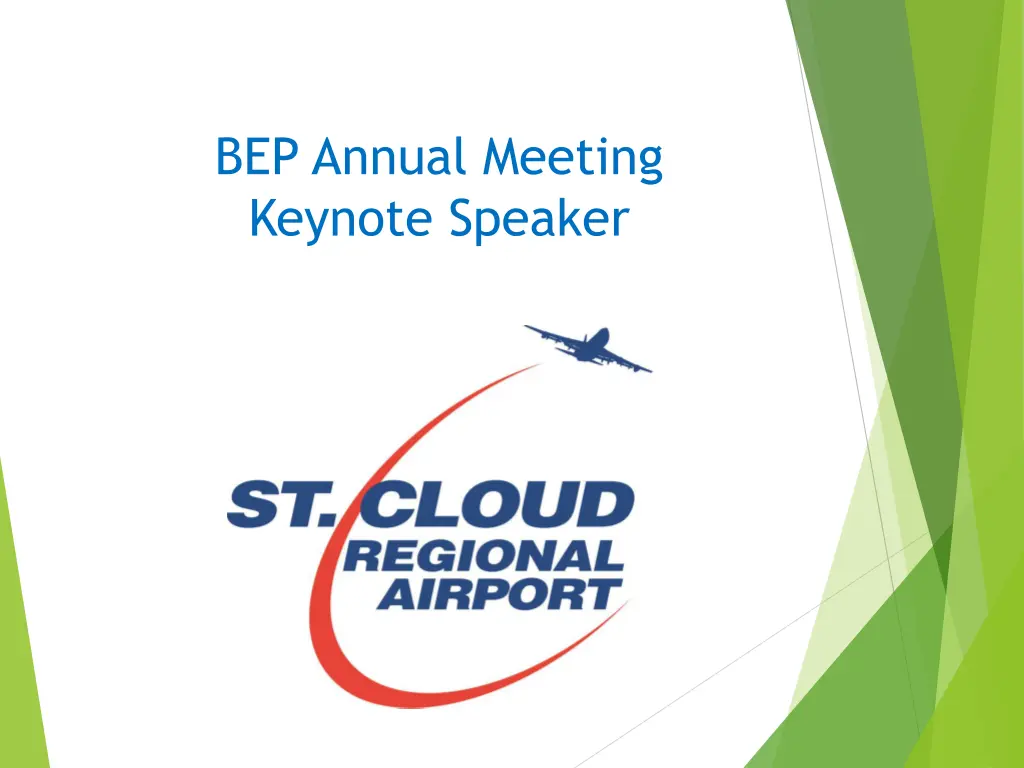 BEP Annual Meeting
Keynote Speaker

ST. CLOUD
REGIONAL
AIRPORT